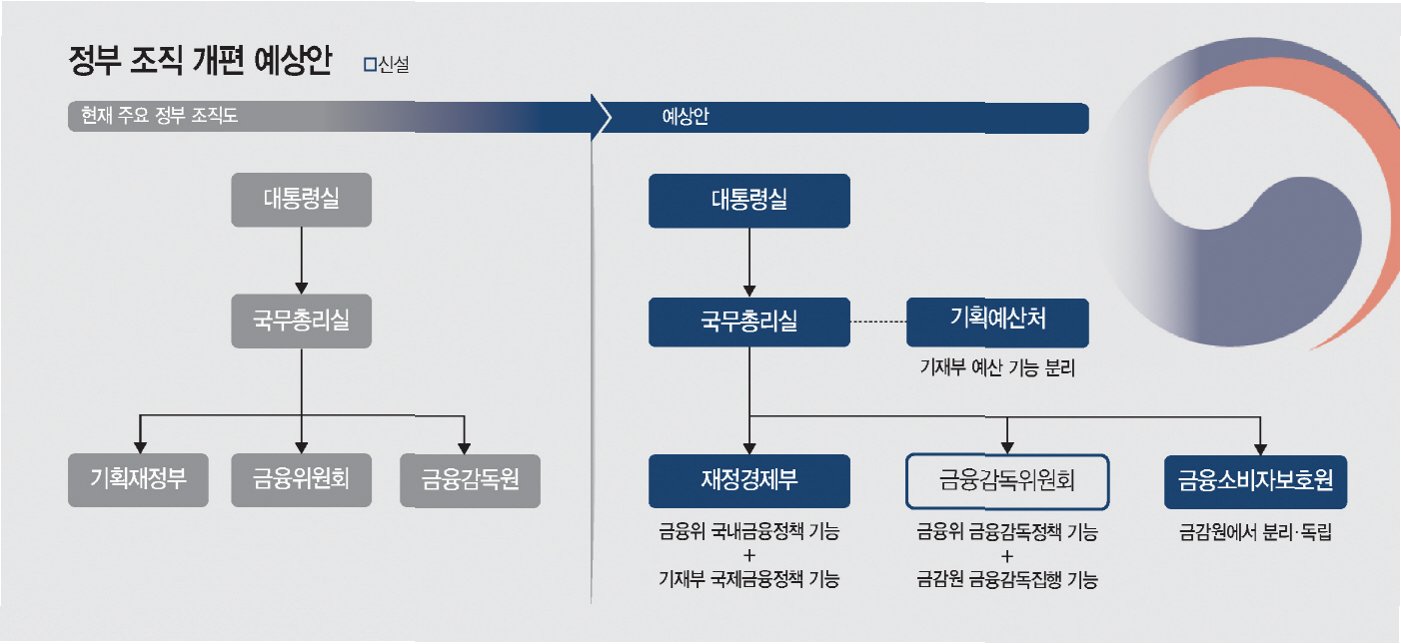 정부 조직 개편 예상안 □신설

현재 주요 정부 조직도

대통령실

국무총리실

기획재정부

금융위원회

금융감독원

예상안

대통령실

국무총리실

기획예산처

기재부 예산 기능 분리

재정경제부

금융위 국내금융정책 기능
+
기재부 국제금융정책 기능

금융감독위원회

금융위 금융감독정책 기능
+
금감원 금융감독집행 기능

금융소비자보호원

금감원에서 분리·독립